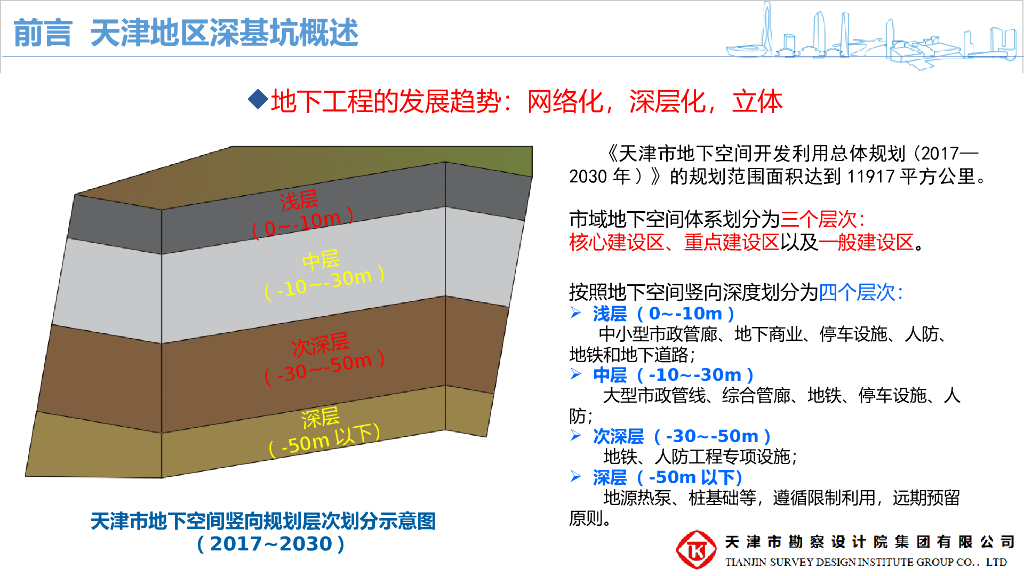 前言 天津地区深基坑概述

◆地下工程的发展趋势：网络化，深层化，立体

浅层
（0~-10m）

中层
（-10~-30m）

次深层
（-30~-50m）

深层
（-50m以下）

天津市地下空间竖向规划层次划分示意图
（2017~2030）

《天津市地下空间开发利用总体规划（2017—2030年）》的规划范围面积达到11917平方公里。

市域地下空间体系划分为三个层次：
核心建设区、重点建设区以及一般建设区。

按照地下空间竖向深度划分为四个层次：
➢ 浅层（0~-10m）
中小型市政管廊、地下商业、停车设施、人防、地铁和地下道路；
➢ 中层（-10~-30m）
大型市政管线、综合管廊、地铁、停车设施、人防；
➢ 次深层（-30~-50m）
地铁、人防工程专项设施；
➢ 深层（-50m以下）
地源热泵、桩基础等，遵循限制利用，远期预留原则。

天津市勘察设计院集团有限公司
TIANJIN SURVEY DESIGN INSTITUTE GROUP CO., LTD